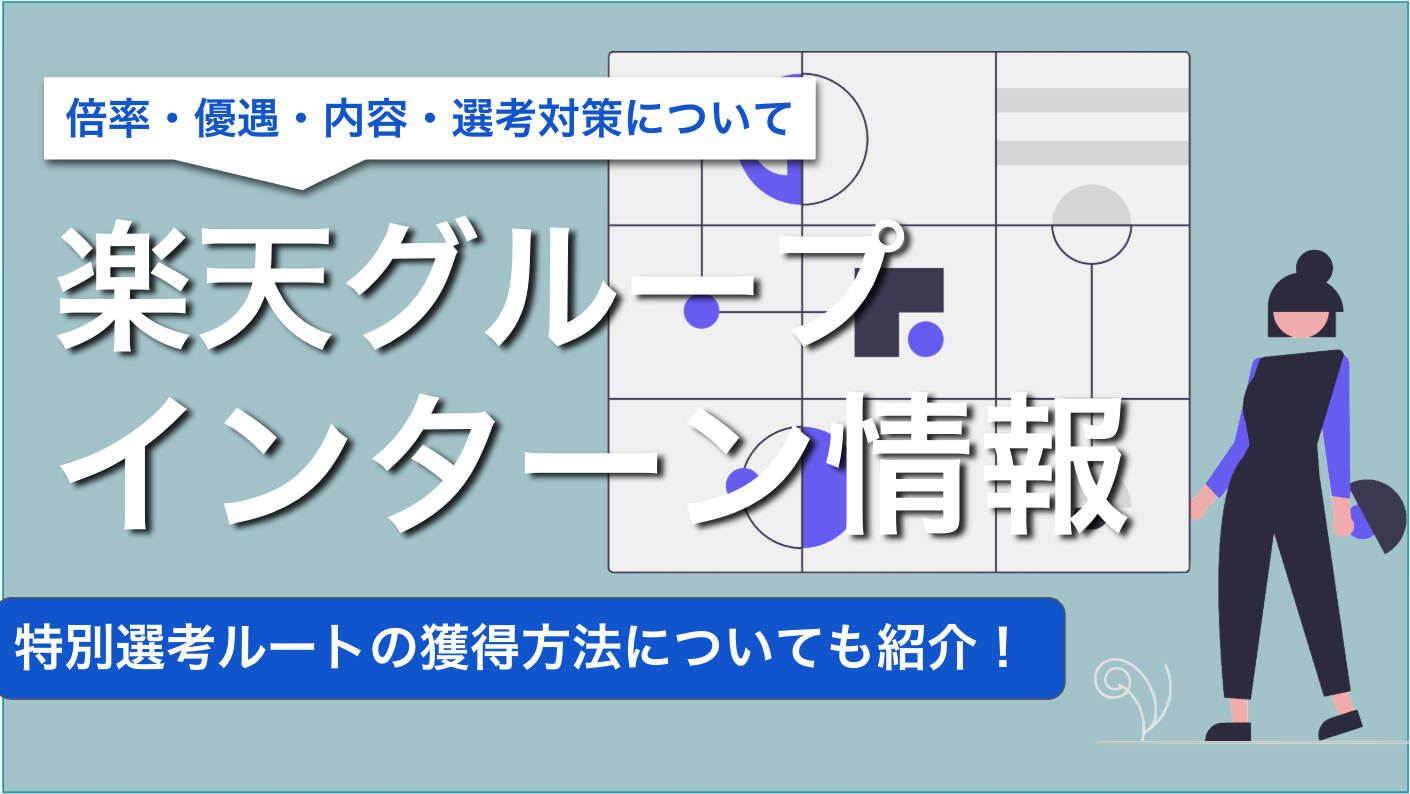 倍率・優遇・内容・選考対策について

楽天グループ
インターン情報

特別選考ルートの獲得方法についても紹介！